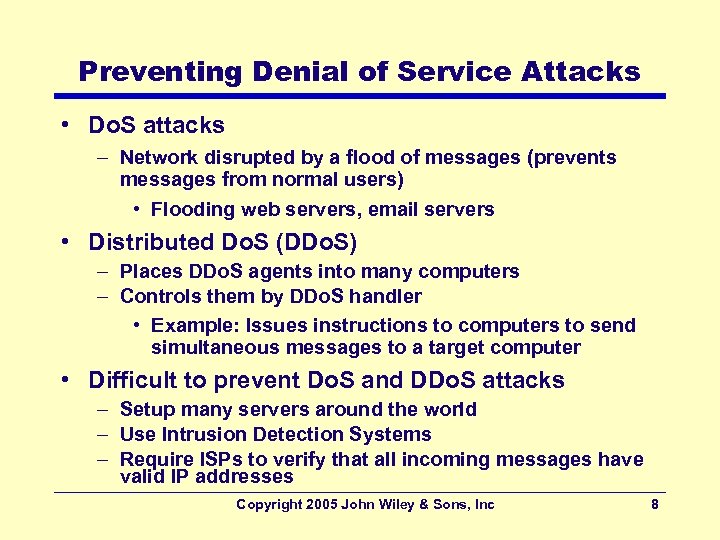 Preventing Denial of Service Attacks

• DoS attacks
– Network disrupted by a flood of messages (prevents messages from normal users)
• Flooding web servers, email servers

• Distributed DoS (DDoS)
– Places DDoS agents into many computers
– Controls them by DDoS handler
• Example: Issues instructions to computers to send simultaneous messages to a target computer

• Difficult to prevent DoS and DDoS attacks
– Setup many servers around the world
– Use Intrusion Detection Systems
– Require ISPs to verify that all incoming messages have valid IP addresses

Copyright 2005 John Wiley & Sons, Inc 8